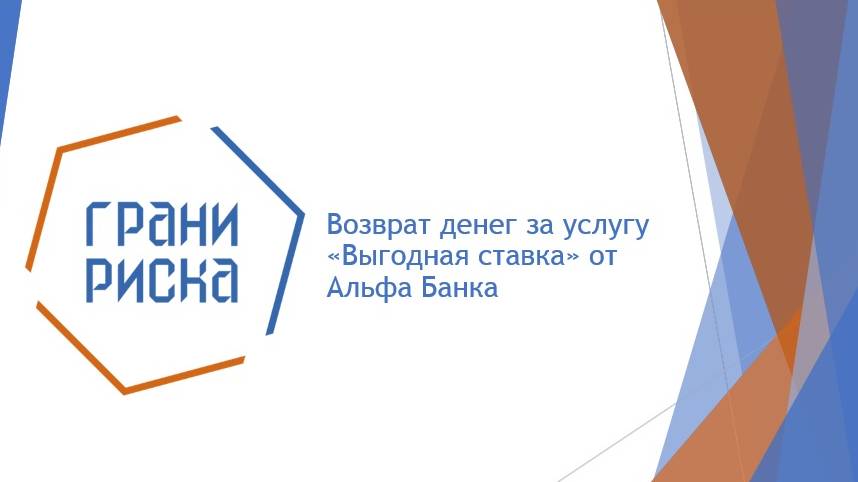 ГРАНИ
РИСКА

Возврат денег за услугу «Выгодная ставка» от Альфа Банка